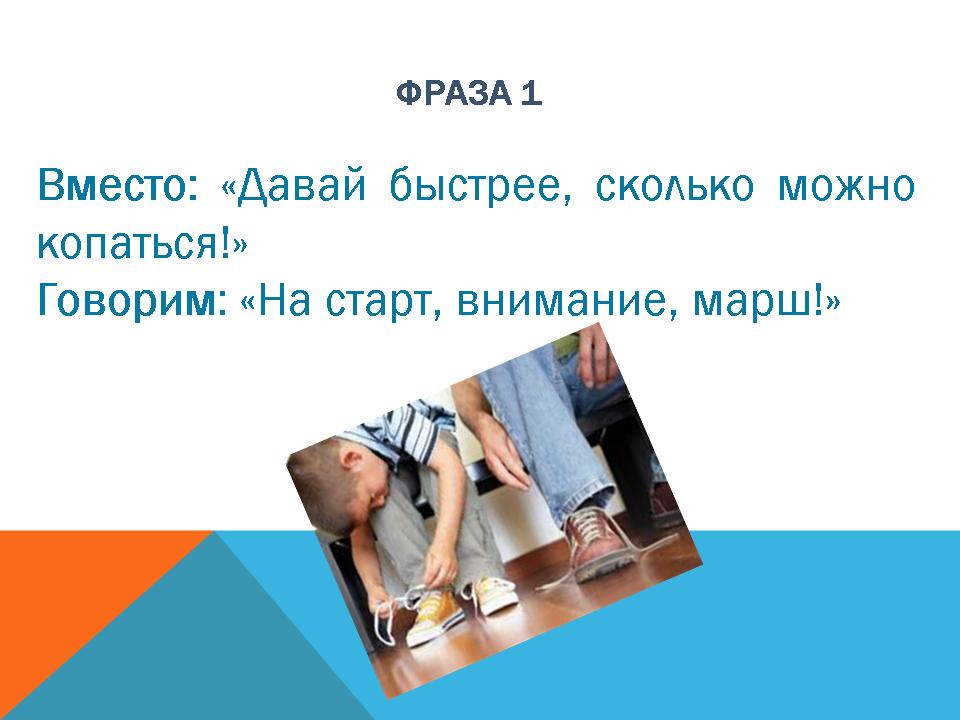 ФРАЗА 1

Вместо: «Давай быстрее, сколько можно копаться!»
Говорим: «На старт, внимание, марш!»